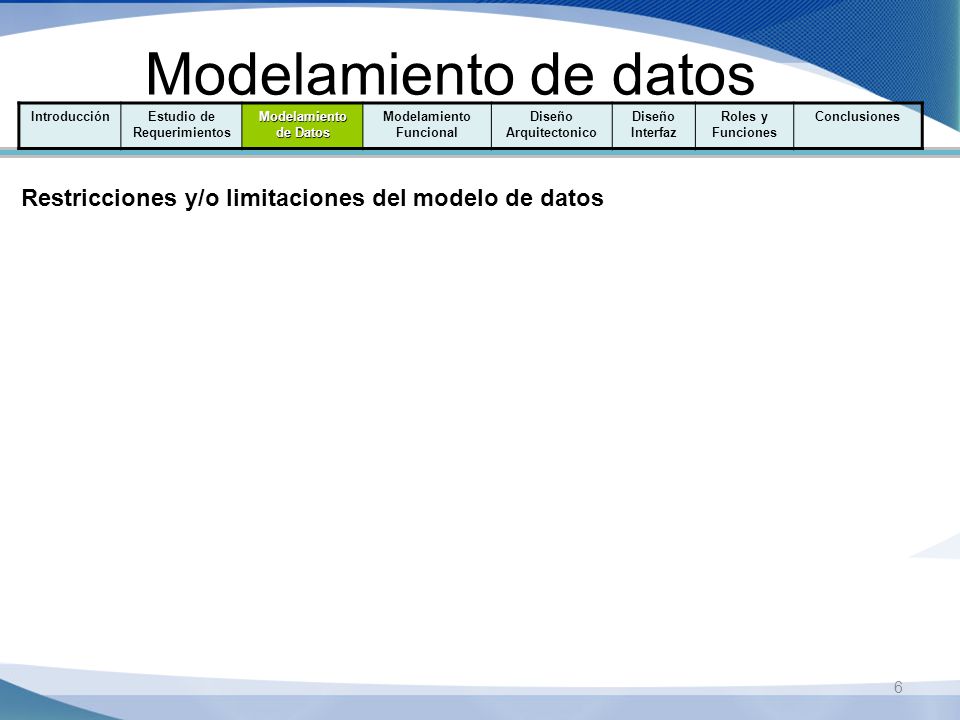 Modelamiento de datos

| Introducción | Estudio de Requerimientos | Modelamiento de Datos | Modelamiento Funcional | Diseño Arquitectonico | Diseño Interfaz | Roles y Funciones | Conclusiones |
|---|---|---|---|---|---|---|---|

Restricciones y/o limitaciones del modelo de datos

6